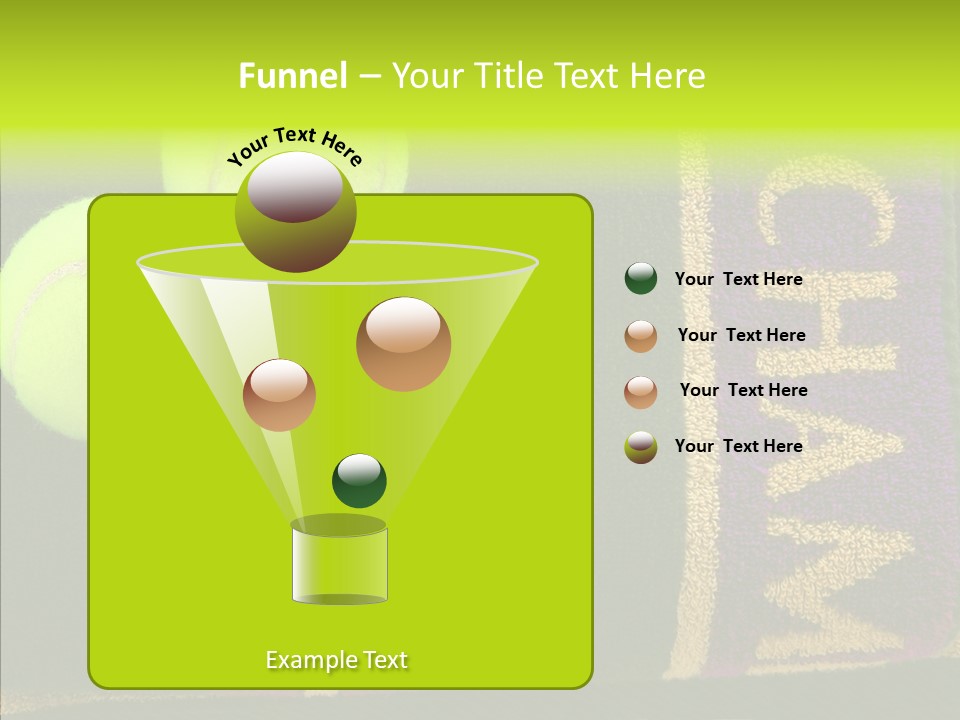 Funnel – Your Title Text Here

Your Text Here

Your Text Here

Your Text Here

Your Text Here

Your Text Here

Example Text

CHAM